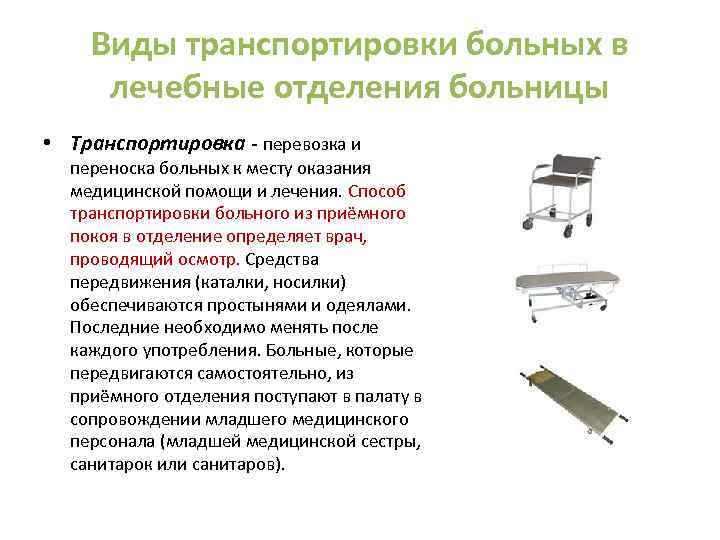 Виды транспортировки больных в лечебные отделения больницы

• Транспортировка - перевозка и переноска больных к месту оказания медицинской помощи и лечения. Способ транспортировки больного из приёмного покоя в отделение определяет врач, проводящий осмотр. Средства передвижения (каталки, носилки) обеспечиваются простынями и одеялами. Последние необходимо менять после каждого употребления. Больные, которые передвигаются самостоятельно, из приёмного отделения поступают в палату в сопровождении младшего медицинского персонала (младшей медицинской сестры, санитарок или санитаров).